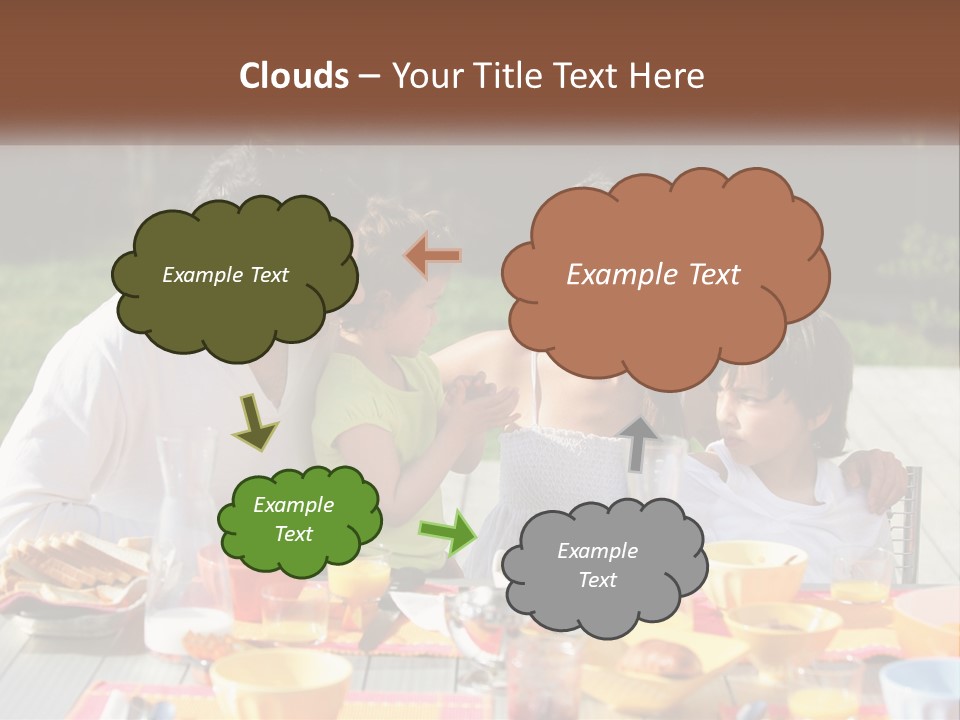 Clouds – Your Title Text Here

Example Text

Example Text

Example Text

Example Text